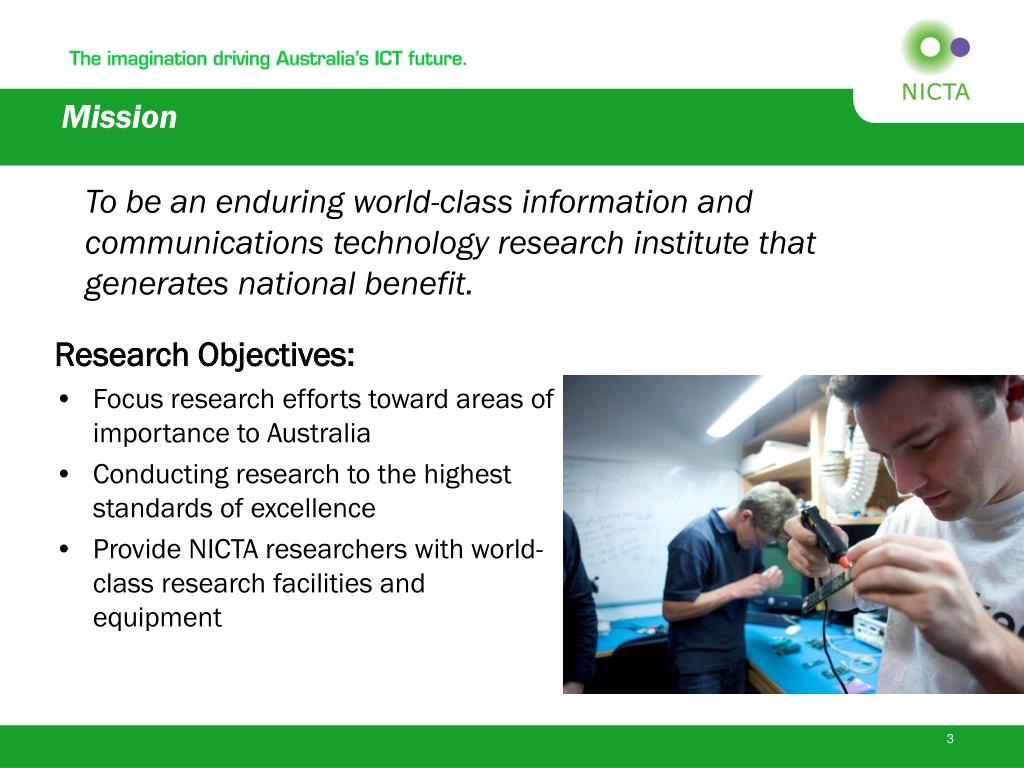 The imagination driving Australia's ICT future.

NICTA

Mission

To be an enduring world-class information and communications technology research institute that generates national benefit.

Research Objectives:

• Focus research efforts toward areas of importance to Australia
• Conducting research to the highest standards of excellence
• Provide NICTA researchers with world-class research facilities and equipment

3